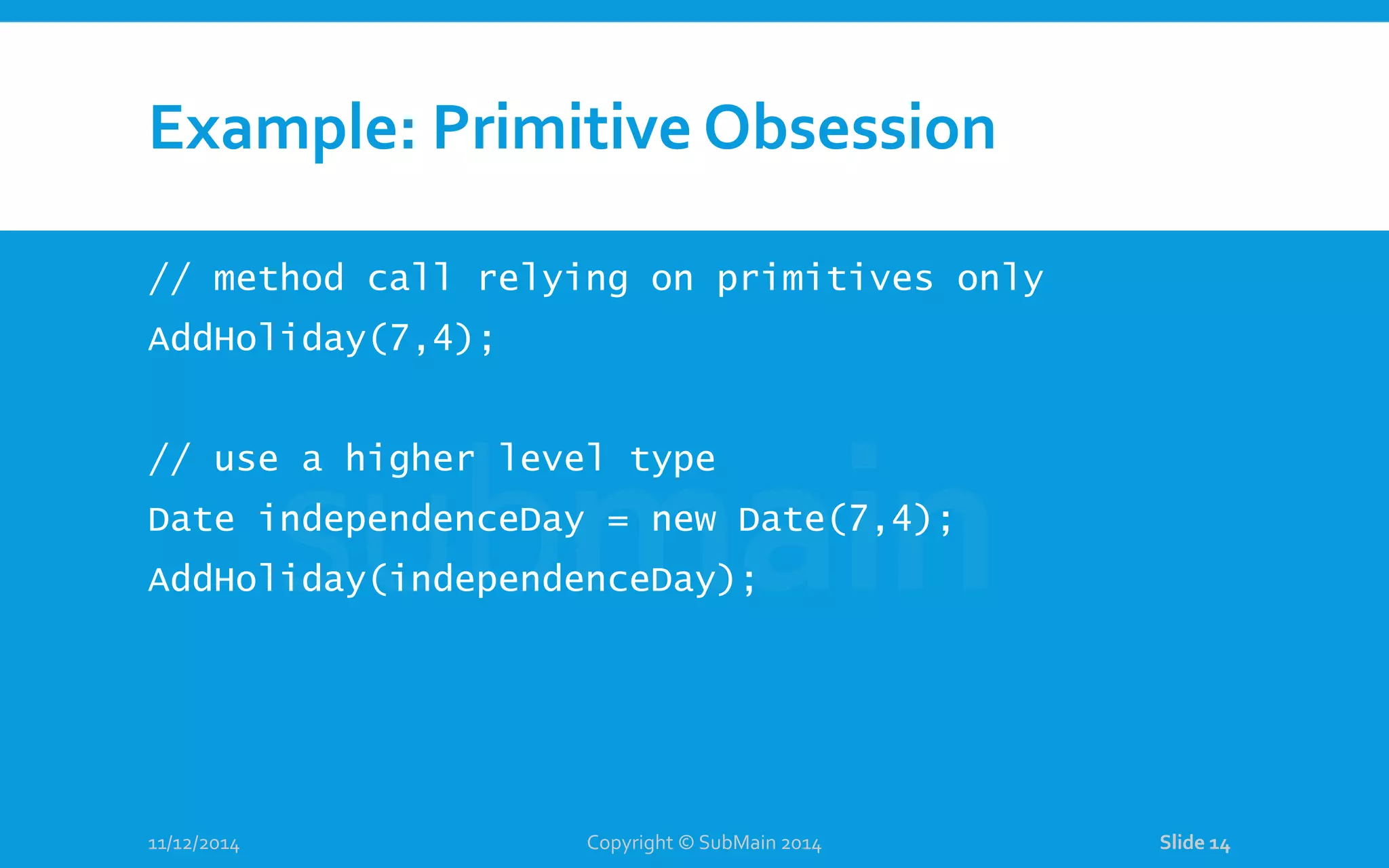 Example: Primitive Obsession

// method call relying on primitives only
AddHoliday(7,4);

// use a higher level type
Date independenceDay = new Date(7,4);
AddHoliday(independenceDay);

submain

11/12/2014

Copyright © SubMain 2014

Slide 14